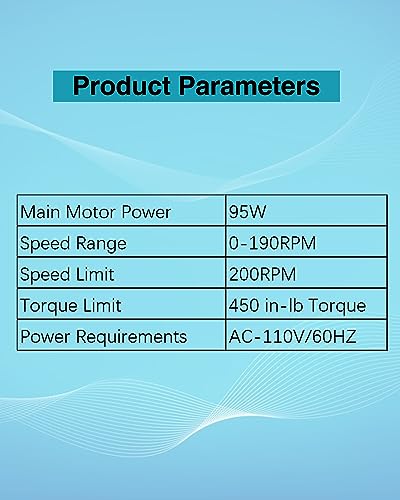 Product Parameters

| Main Motor Power | 95W |
|---|---|
| Speed Range | 0-190RPM |
| Speed Limit | 200RPM |
| Torque Limit | 450 in-lb Torque |
| Power Requirements | AC-110V/60HZ |